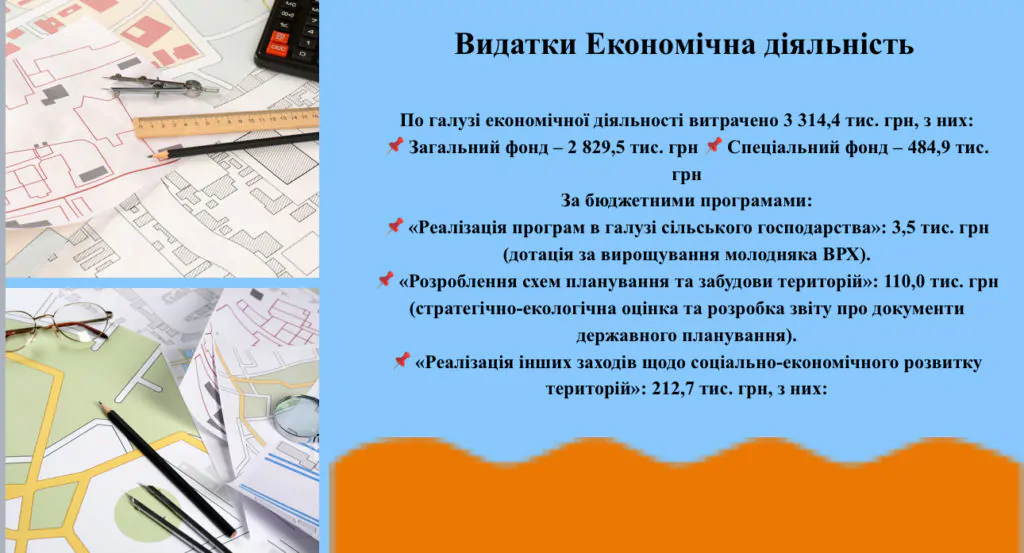 Видатки Економічна діяльність

По галузі економічної діяльності витрачено 3 314,4 тис. грн, з них:
📌 Загальний фонд – 2 829,5 тис. грн 📌 Спеціальний фонд – 484,9 тис. грн
За бюджетними програмами:
📌 «Реалізація програм в галузі сільського господарства»: 3,5 тис. грн (дотація за вирощування молодняка ВРХ).
📌 «Розроблення схем планування та забудови територій»: 110,0 тис. грн (стратегічно-екологічна оцінка та розробка звіту про документи державного планування).
📌 «Реалізація інших заходів щодо соціально-економічного розвитку територій»: 212,7 тис. грн, з них: